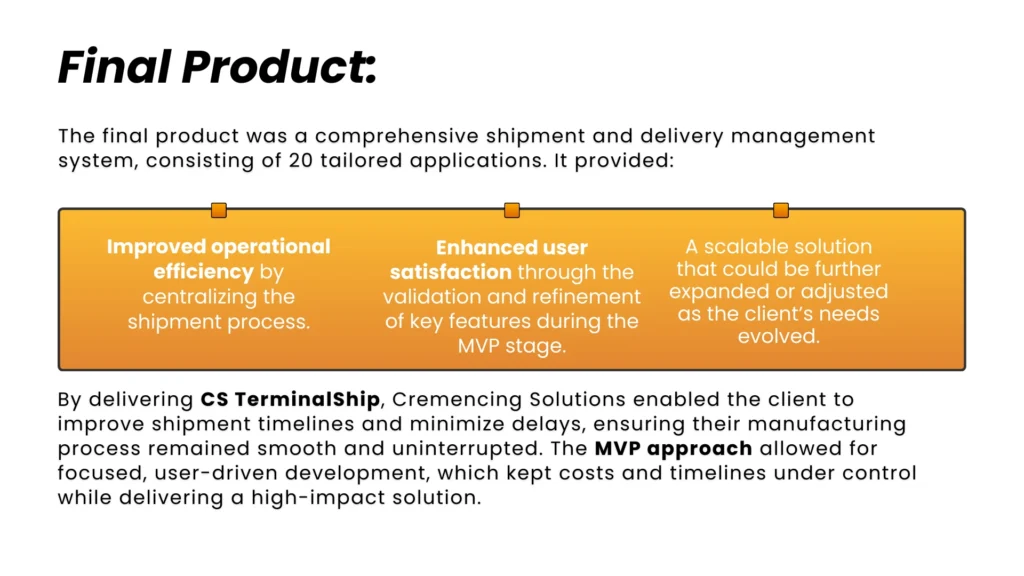 Final Product:

The final product was a comprehensive shipment and delivery management system, consisting of 20 tailored applications. It provided:

Improved operational efficiency by centralizing the shipment process.

Enhanced user satisfaction through the validation and refinement of key features during the MVP stage.

A scalable solution that could be further expanded or adjusted as the client's needs evolved.

By delivering CS TerminalShip, Cremencing Solutions enabled the client to improve shipment timelines and minimize delays, ensuring their manufacturing process remained smooth and uninterrupted. The MVP approach allowed for focused, user-driven development, which kept costs and timelines under control while delivering a high-impact solution.